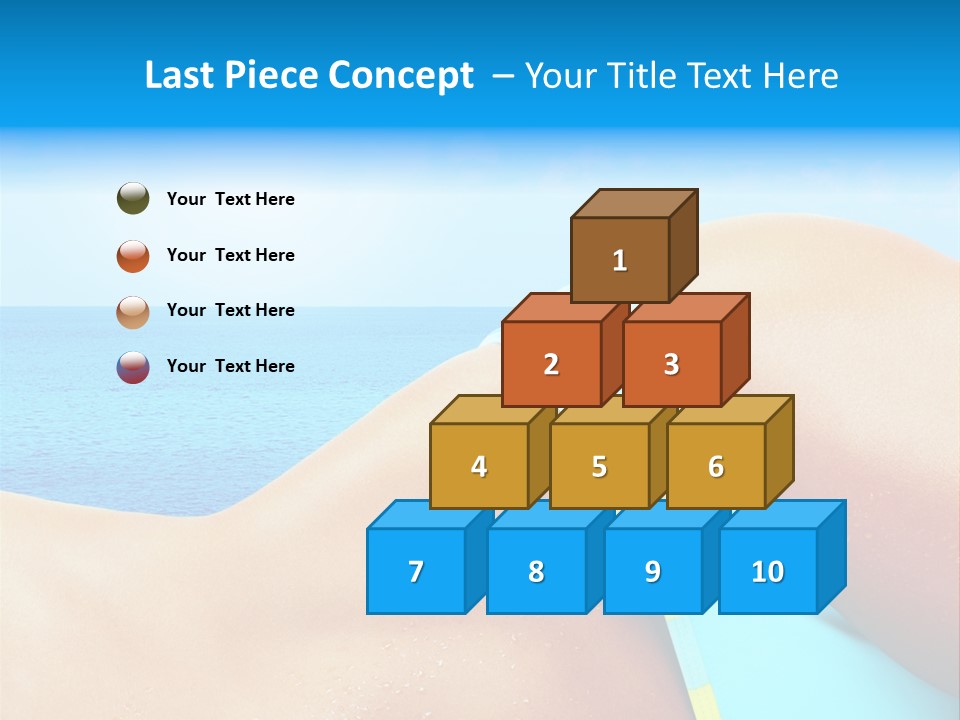 Last Piece Concept – Your Title Text Here

Your Text Here

Your Text Here

Your Text Here

Your Text Here

1

2 3

4 5 6

7 8 9 10